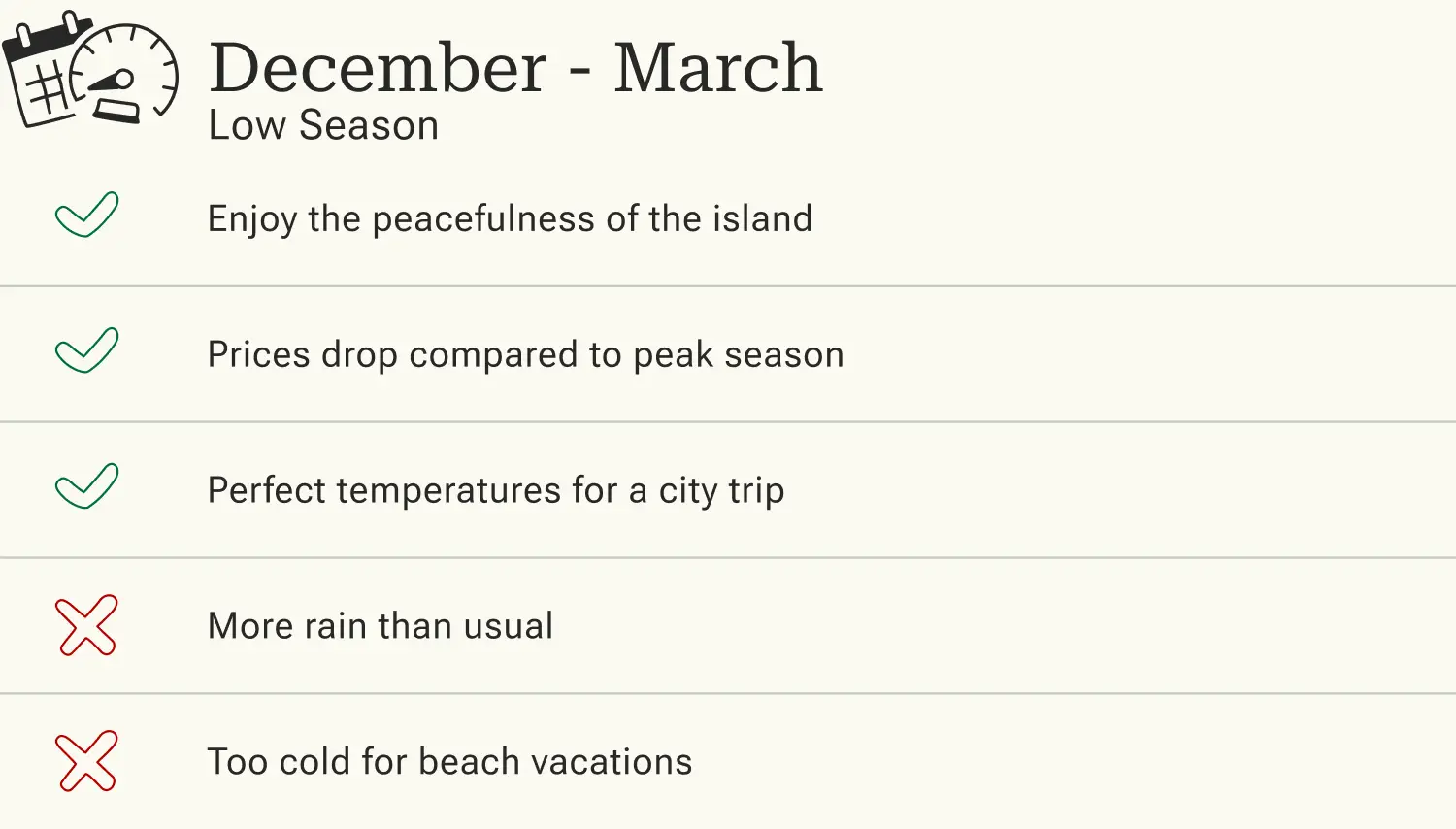 December - March
Low Season

Enjoy the peacefulness of the island

Prices drop compared to peak season

Perfect temperatures for a city trip

More rain than usual

Too cold for beach vacations